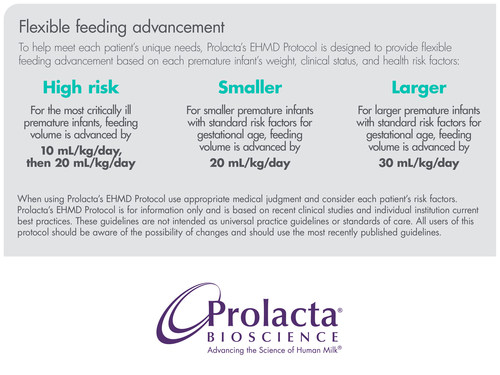 Flexible feeding advancement

To help meet each patient's unique needs, Prolacta's EHMD Protocol is designed to provide flexible feeding advancement based on each premature infant's weight, clinical status, and health risk factors:

High risk

For the most critically ill premature infants, feeding volume is advanced by

10 mL/kg/day, then 20 mL/kg/day

Smaller

For smaller premature infants with standard risk factors for gestational age, feeding volume is advanced by

20 mL/kg/day

Larger

For larger premature infants with standard risk factors for gestational age, feeding volume is advanced by

30 mL/kg/day

When using Prolacta's EHMD Protocol use appropriate medical judgment and consider each patient's risk factors. Prolacta's EHMD Protocol is for information only and is based on recent clinical studies and individual institution current best practices. These guidelines are not intended as universal practice guidelines or standards of care. All users of this protocol should be aware of the possibility of changes and should use the most recently published guidelines.

Prolacta®
BIOSCIENCE
Advancing the Science of Human Milk®